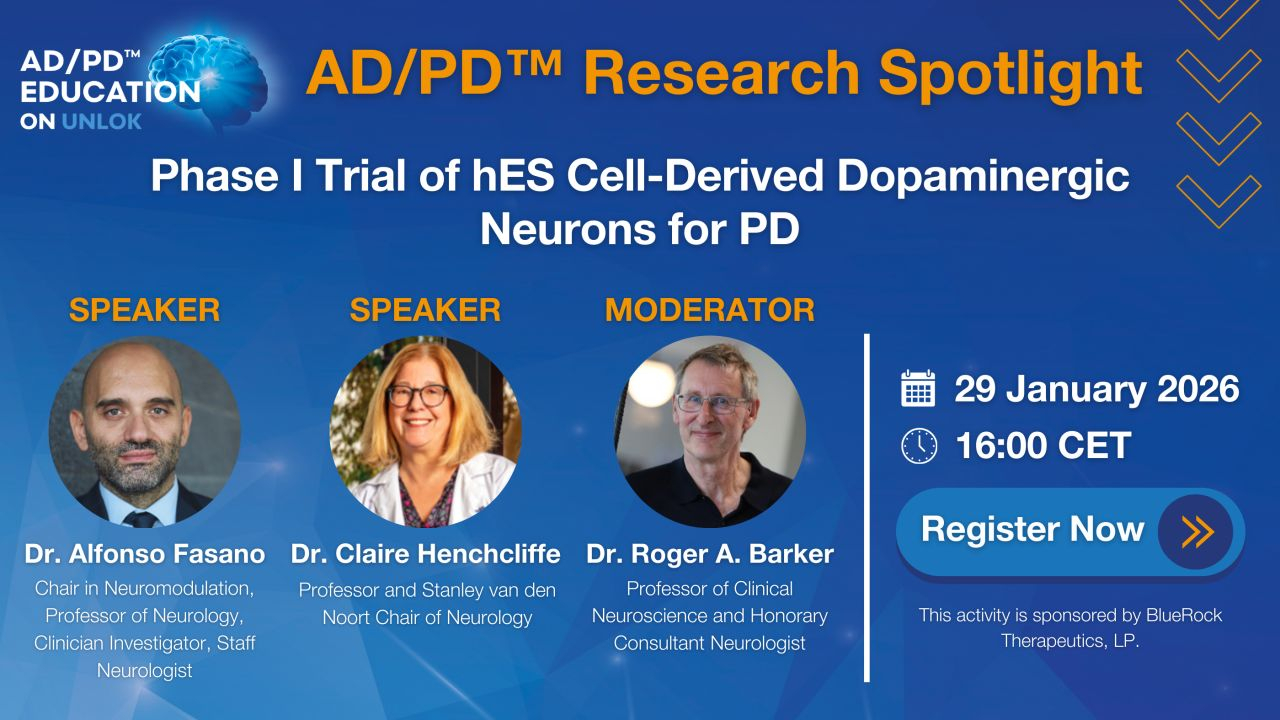 AD/PD™ EDUCATION ON UNLOK

AD/PD™ Research Spotlight

Phase I Trial of hES Cell-Derived Dopaminergic Neurons for PD

SPEAKER

Dr. Alfonso Fasano
Chair in Neuromodulation, Professor of Neurology, Clinician Investigator, Staff Neurologist

SPEAKER

Dr. Claire Henchcliffe
Professor and Stanley van den Noort Chair of Neurology

MODERATOR

Dr. Roger A. Barker
Professor of Clinical Neuroscience and Honorary Consultant Neurologist

29 January 2026

16:00 CET

Register Now

This activity is sponsored by BlueRock Therapeutics, LP.